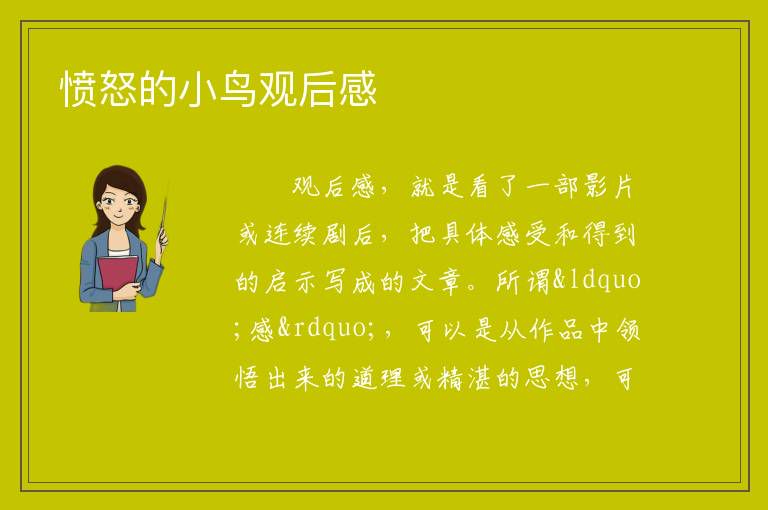 愤怒的小鸟观后感

观后感，就是看了一部影片或连续剧后，把具体感受和得到的启示写成的文章。所谓&ldquo;感&rdquo;，可以是从作品中领悟出来的道理或精湛的思想，可